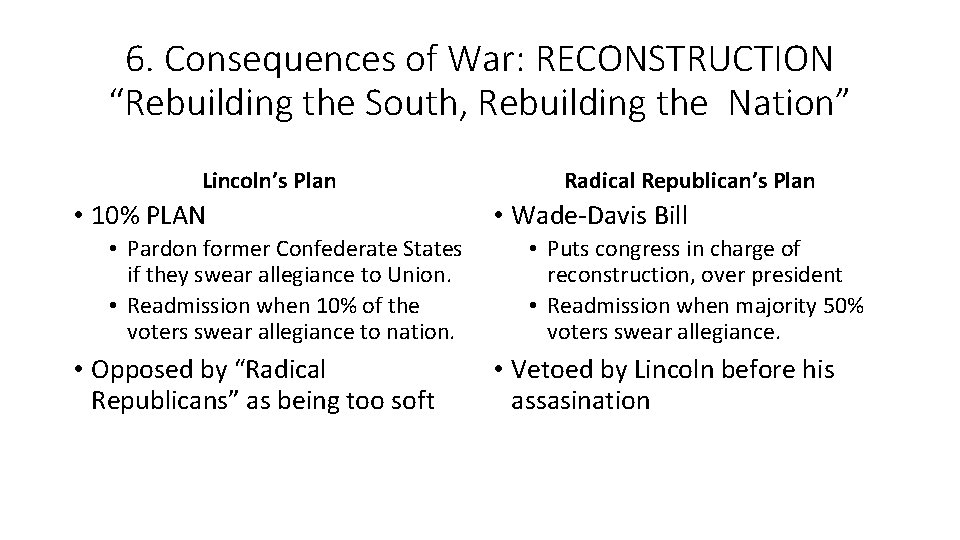 6. Consequences of War: RECONSTRUCTION
“Rebuilding the South, Rebuilding the Nation”

Lincoln’s Plan

• 10% PLAN
  • Pardon former Confederate States if they swear allegiance to Union.
  • Readmission when 10% of the voters swear allegiance to nation.
• Opposed by “Radical Republicans” as being too soft

Radical Republican’s Plan

• Wade-Davis Bill
  • Puts congress in charge of reconstruction, over president
  • Readmission when majority 50% voters swear allegiance.
• Vetoed by Lincoln before his assasination